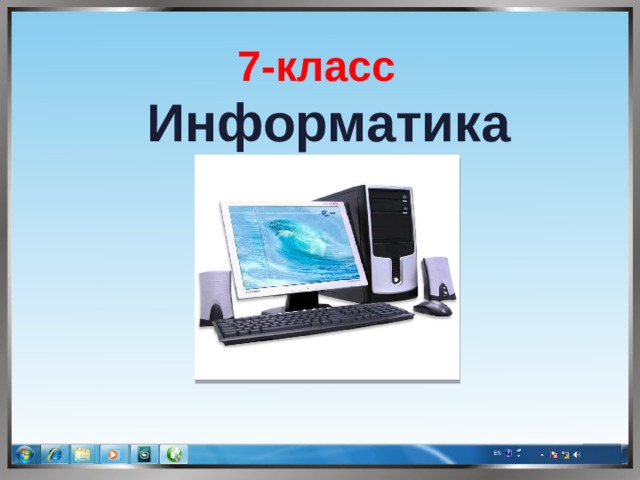 7-класс
Информатика

EN